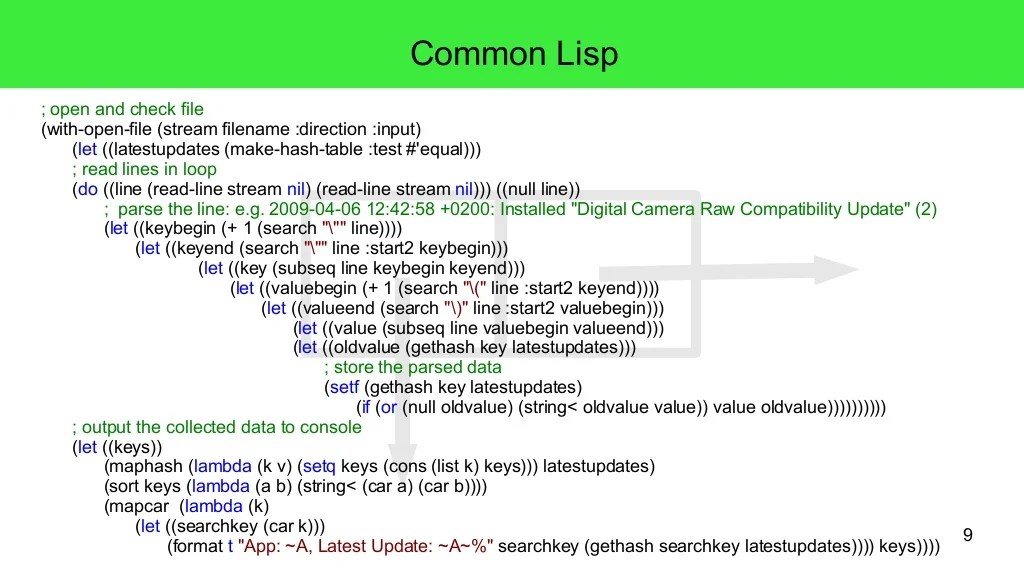 Common Lisp

; open and check file
(with-open-file (stream filename :direction :input)
(let ((latestupdates (make-hash-table :test #'equal)))
; read lines in loop
(do ((line (read-line stream nil) (read-line stream nil))) ((null line))
; parse the line: e.g. 2009-04-06 12:42:58 +0200: Installed "Digital Camera Raw Compatibility Update" (2)
(let ((keybegin (+ 1 (search "\"" line))))
(let ((keyend (search "\"" line :start2 keybegin)))
(let ((key (subseq line keybegin keyend)))
(let ((valuebegin (+ 1 (search "\(" line :start2 keyend))))
(let ((valueend (search "\)" line :start2 valuebegin)))
(let ((value (subseq line valuebegin valueend)))
(let ((oldvalue (gethash key latestupdates)))
; store the parsed data
(setf (gethash key latestupdates)
(if (or (null oldvalue) (string< oldvalue value)) value oldvalue))))))))))
; output the collected data to console
(let ((keys))
(maphash (lambda (k v) (setq keys (cons (list k) keys))) latestupdates)
(sort keys (lambda (a b) (string< (car a) (car b))))
(mapcar (lambda (k)
(let ((searchkey (car k)))
(format t "App: ~A, Latest Update: ~A~%" searchkey (gethash searchkey latestupdates)))) keys))))

9